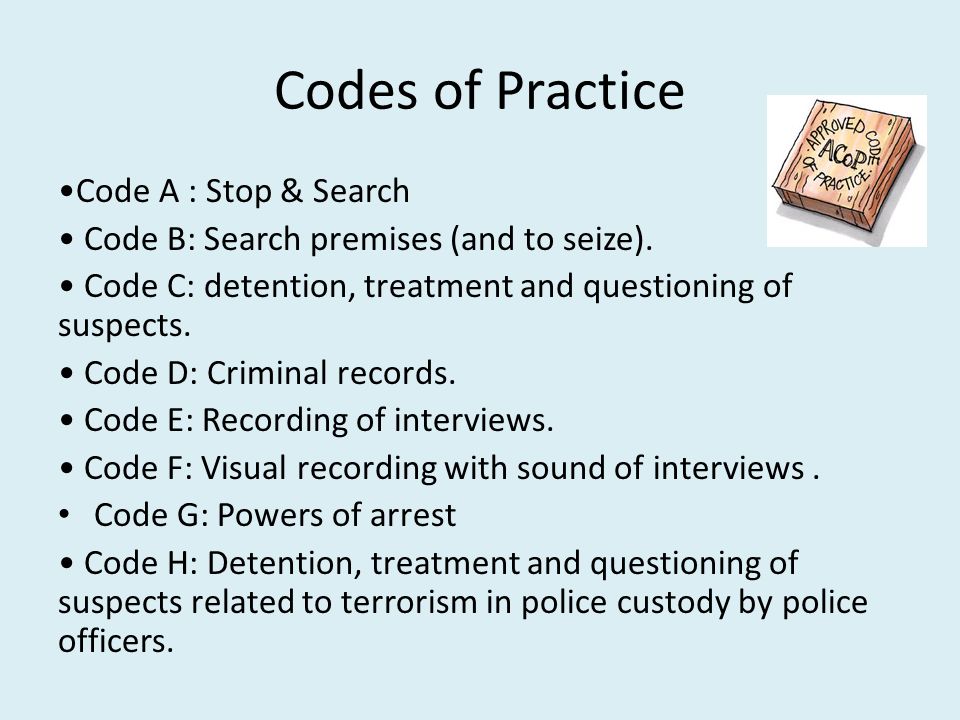 Codes of Practice

APPROVED CODE OF PRACTICE
ACoP

•Code A : Stop & Search

• Code B: Search premises (and to seize).

• Code C: detention, treatment and questioning of suspects.

• Code D: Criminal records.

• Code E: Recording of interviews.

• Code F: Visual recording with sound of interviews .

• Code G: Powers of arrest

• Code H: Detention, treatment and questioning of suspects related to terrorism in police custody by police officers.